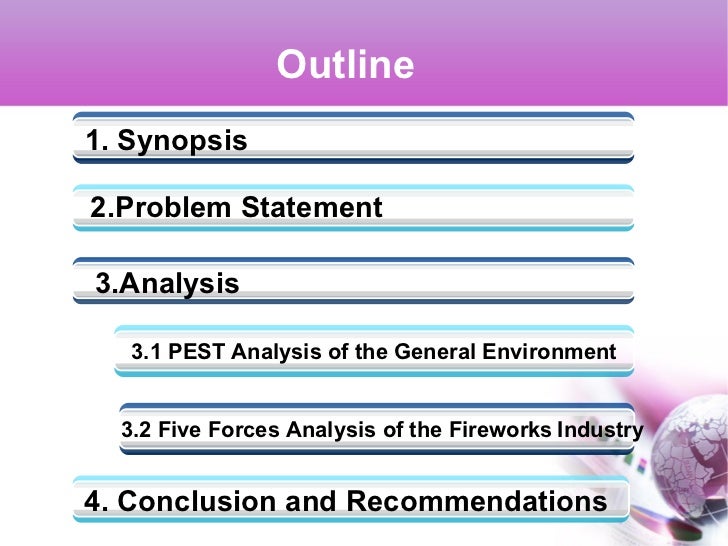 Outline

1. Synopsis

2.Problem Statement

3.Analysis

3.1 PEST Analysis of the General Environment

3.2 Five Forces Analysis of the Fireworks Industry

4. Conclusion and Recommendations